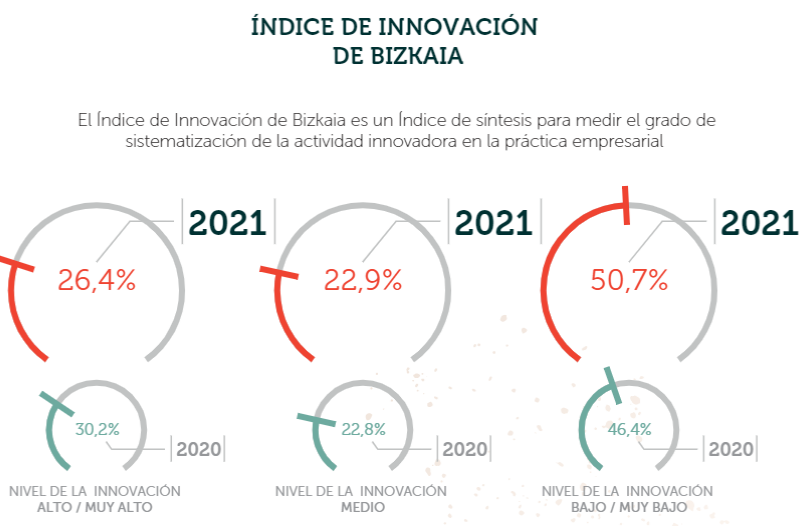 ÍNDICE DE INNOVACIÓN
DE BIZKAIA

El Índice de Innovación de Bizkaia es un Índice de síntesis para medir el grado de sistematización de la actividad innovadora en la práctica empresarial

2021
26,4%

30,2%
2020

NIVEL DE LA INNOVACIÓN
ALTO / MUY ALTO

2021
22,9%

22,8%
2020

NIVEL DE LA INNOVACIÓN
MEDIO

2021
50,7%

46,4%
2020

NIVEL DE LA INNOVACIÓN
BAJO / MUY BAJO